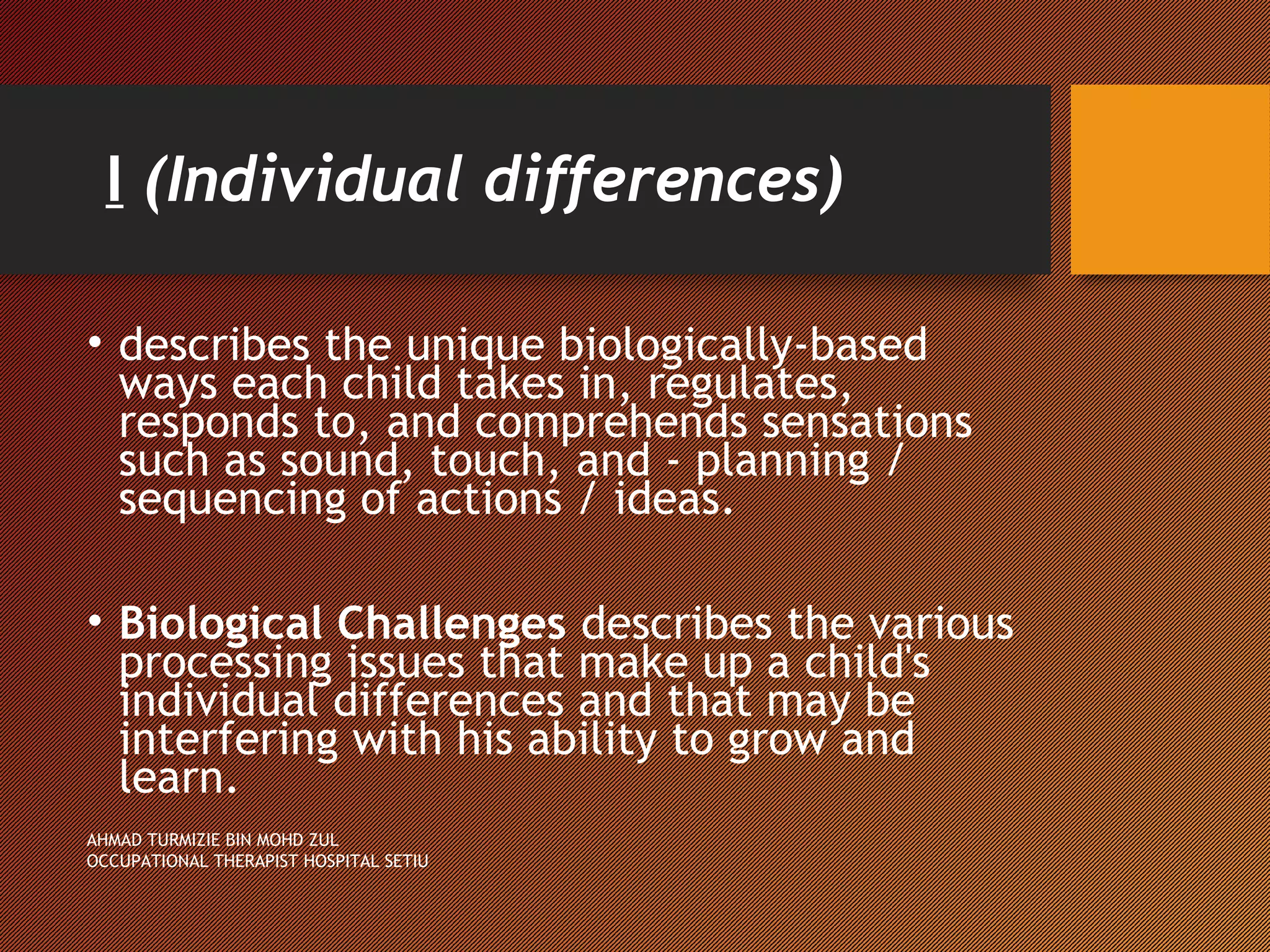 I (Individual differences)

• describes the unique biologically-based ways each child takes in, regulates, responds to, and comprehends sensations such as sound, touch, and - planning / sequencing of actions / ideas.

• Biological Challenges describes the various processing issues that make up a child's individual differences and that may be interfering with his ability to grow and learn.

AHMAD TURMIZIE BIN MOHD ZUL
OCCUPATIONAL THERAPIST HOSPITAL SETIU